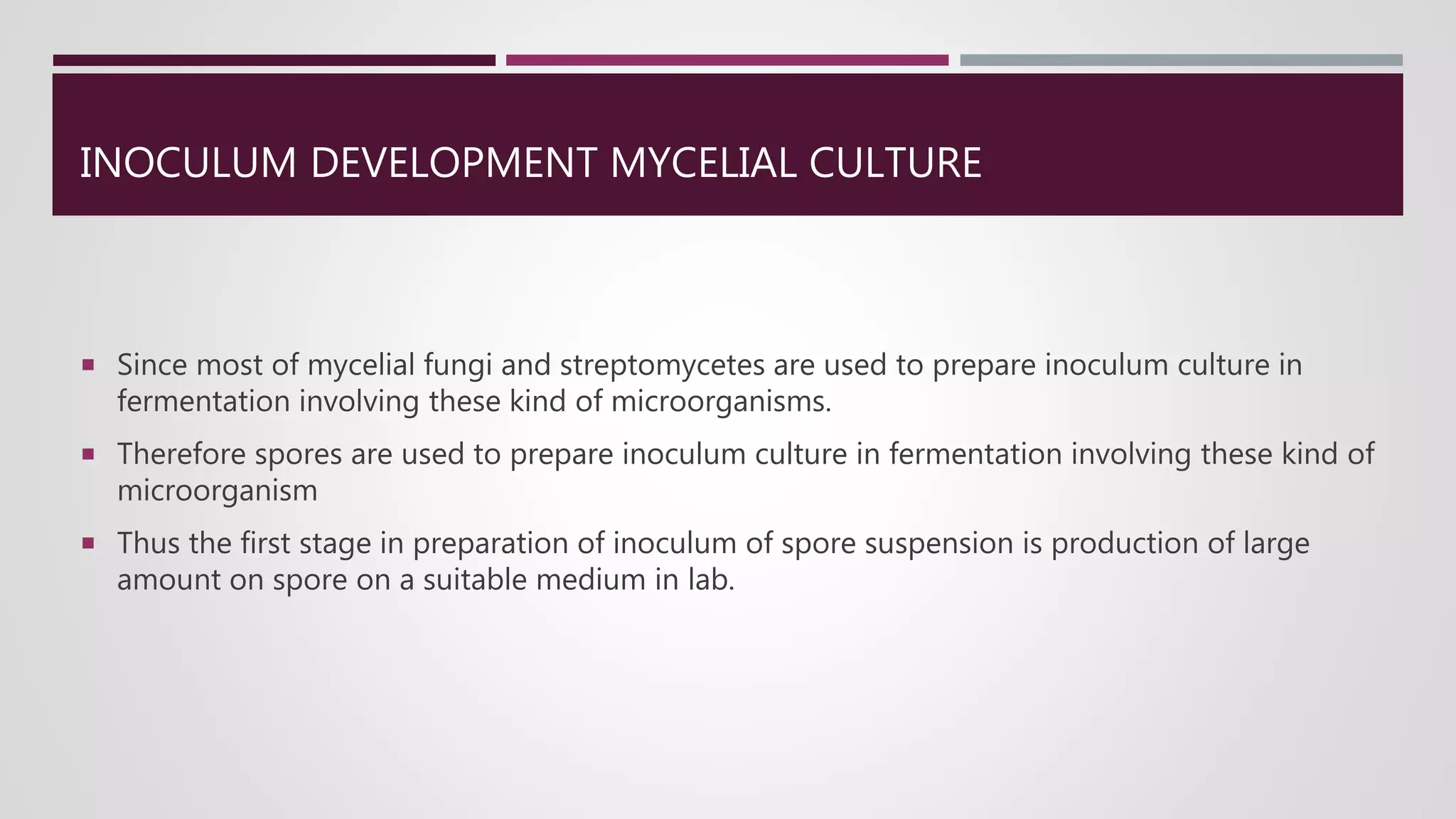 INOCULUM DEVELOPMENT MYCELIAL CULTURE

▪ Since most of mycelial fungi and streptomycetes are used to prepare inoculum culture in fermentation involving these kind of microorganisms.

▪ Therefore spores are used to prepare inoculum culture in fermentation involving these kind of microorganism

▪ Thus the first stage in preparation of inoculum of spore suspension is production of large amount on spore on a suitable medium in lab.